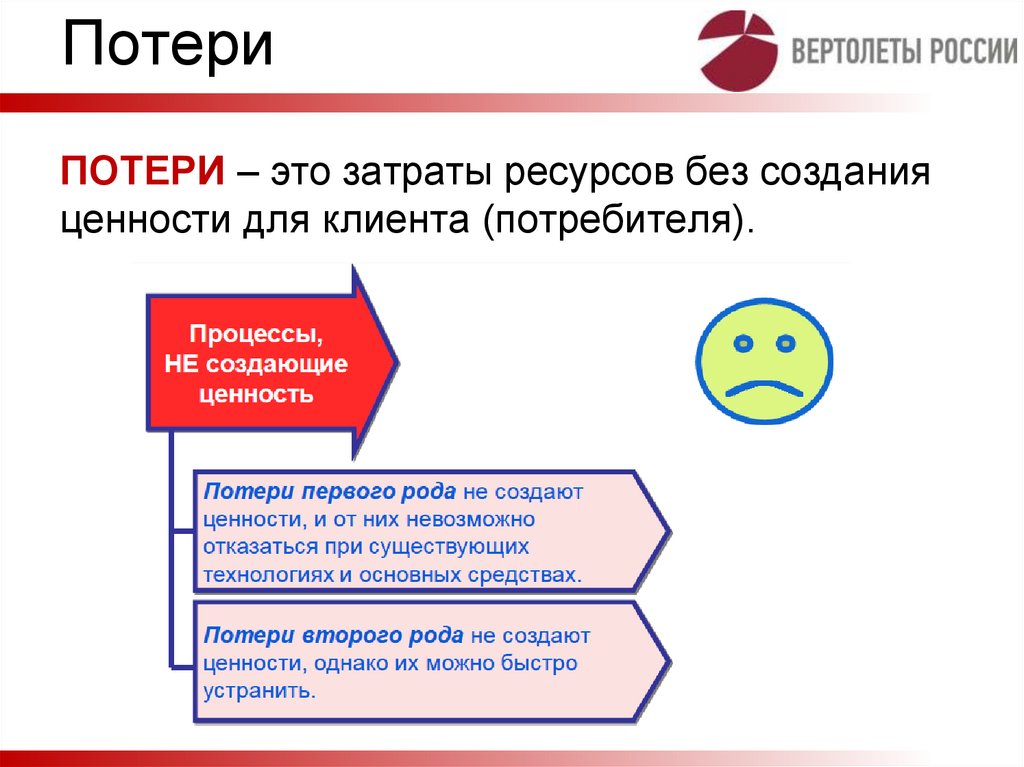 Потери

ВЕРТОЛЕТЫ РОССИИ

ПОТЕРИ – это затраты ресурсов без создания ценности для клиента (потребителя).

Процессы, НЕ создающие ценность

Потери первого рода не создают ценности, и от них невозможно отказаться при существующих технологиях и основных средствах.

Потери второго рода не создают ценности, однако их можно быстро устранить.